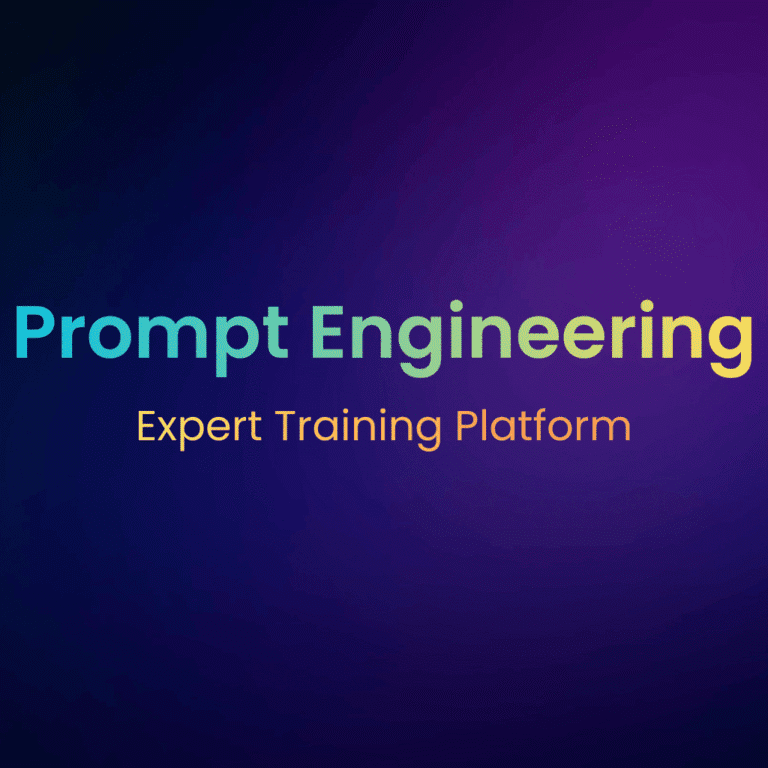 Prompt Engineering

Expert Training Platform